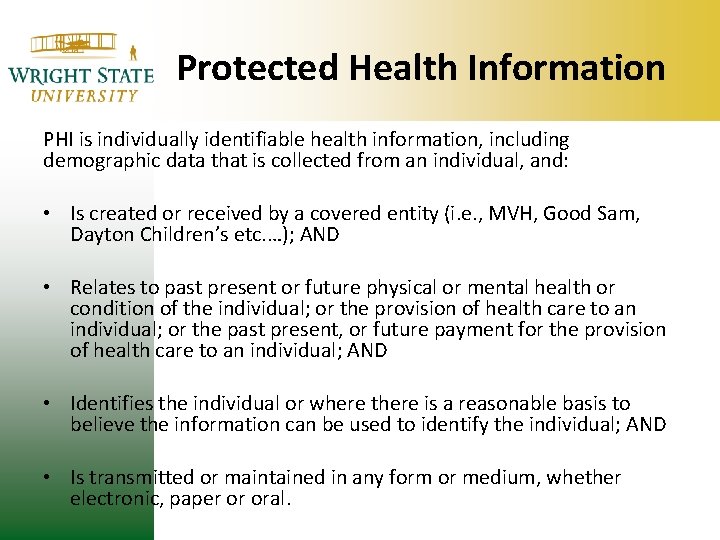 WRIGHT STATE
UNIVERSITY

Protected Health Information

PHI is individually identifiable health information, including demographic data that is collected from an individual, and:

• Is created or received by a covered entity (i.e., MVH, Good Sam, Dayton Children's etc.…); AND

• Relates to past present or future physical or mental health or condition of the individual; or the provision of health care to an individual; or the past present, or future payment for the provision of health care to an individual; AND

• Identifies the individual or where there is a reasonable basis to believe the information can be used to identify the individual; AND

• Is transmitted or maintained in any form or medium, whether electronic, paper or oral.